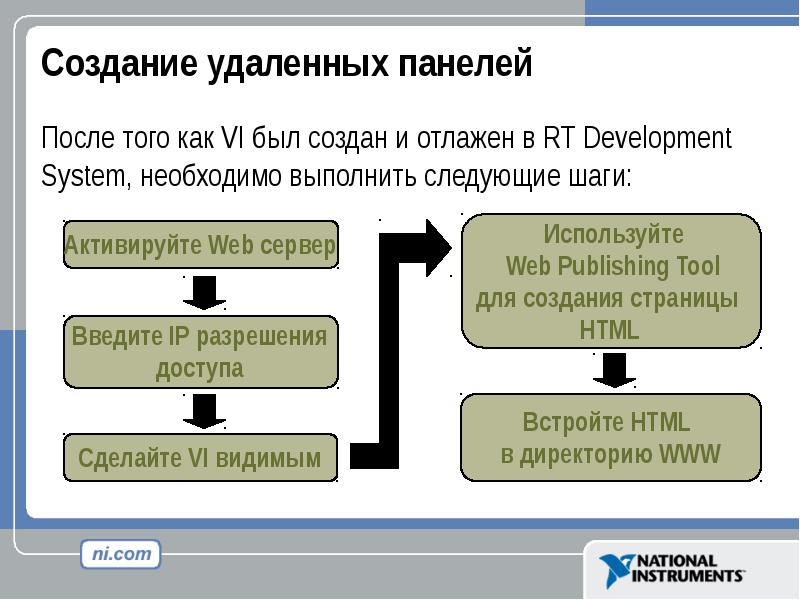 Создание удаленных панелей

После того как VI был создан и отлажен в RT Development System, необходимо выполнить следующие шаги:

Активируйте Web сервер

Введите IP разрешения доступа

Сделайте VI видимым

Используйте Web Publishing Tool для создания страницы HTML

Встройте HTML в директорию WWW

ni.com

NATIONAL INSTRUMENTS